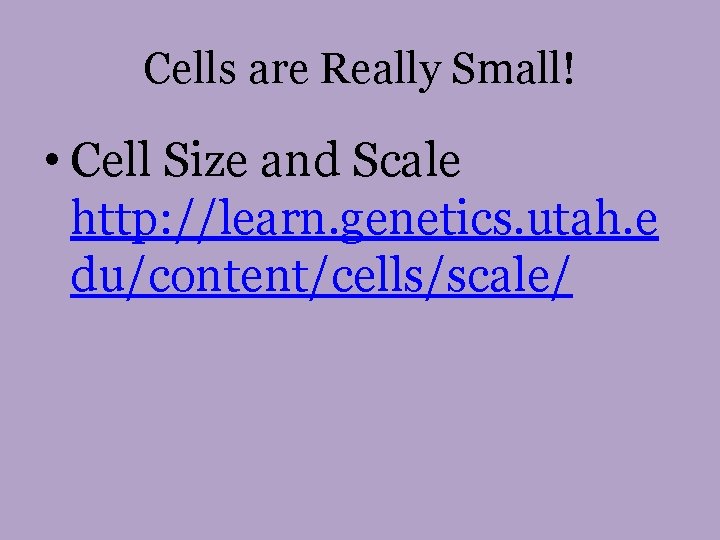 Cells are Really Small!

• Cell Size and Scale http://learn.genetics.utah.edu/content/cells/scale/